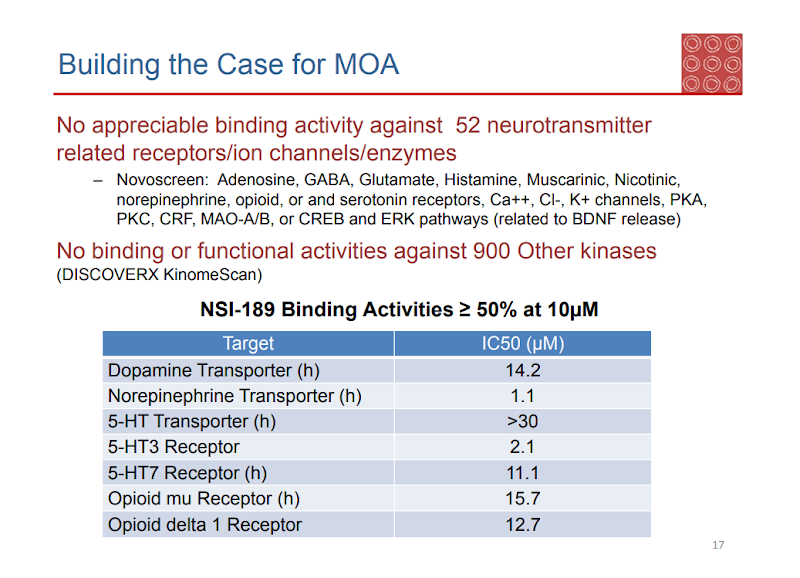 Building the Case for MOA

No appreciable binding activity against 52 neurotransmitter related receptors/ion channels/enzymes

– Novoscreen: Adenosine, GABA, Glutamate, Histamine, Muscarinic, Nicotinic, norepinephrine, opioid, or and serotonin receptors, Ca++, Cl-, K+ channels, PKA, PKC, CRF, MAO-A/B, or CREB and ERK pathways (related to BDNF release)

No binding or functional activities against 900 Other kinases (DISCOVERX KinomeScan)

NSI-189 Binding Activities ≥ 50% at 10μM

| Target | IC50 (μM) |
|---|---|
| Dopamine Transporter (h) | 14.2 |
| Norepinephrine Transporter (h) | 1.1 |
| 5-HT Transporter (h) | >30 |
| 5-HT3 Receptor | 2.1 |
| 5-HT7 Receptor (h) | 11.1 |
| Opioid mu Receptor (h) | 15.7 |
| Opioid delta 1 Receptor | 12.7 |

17